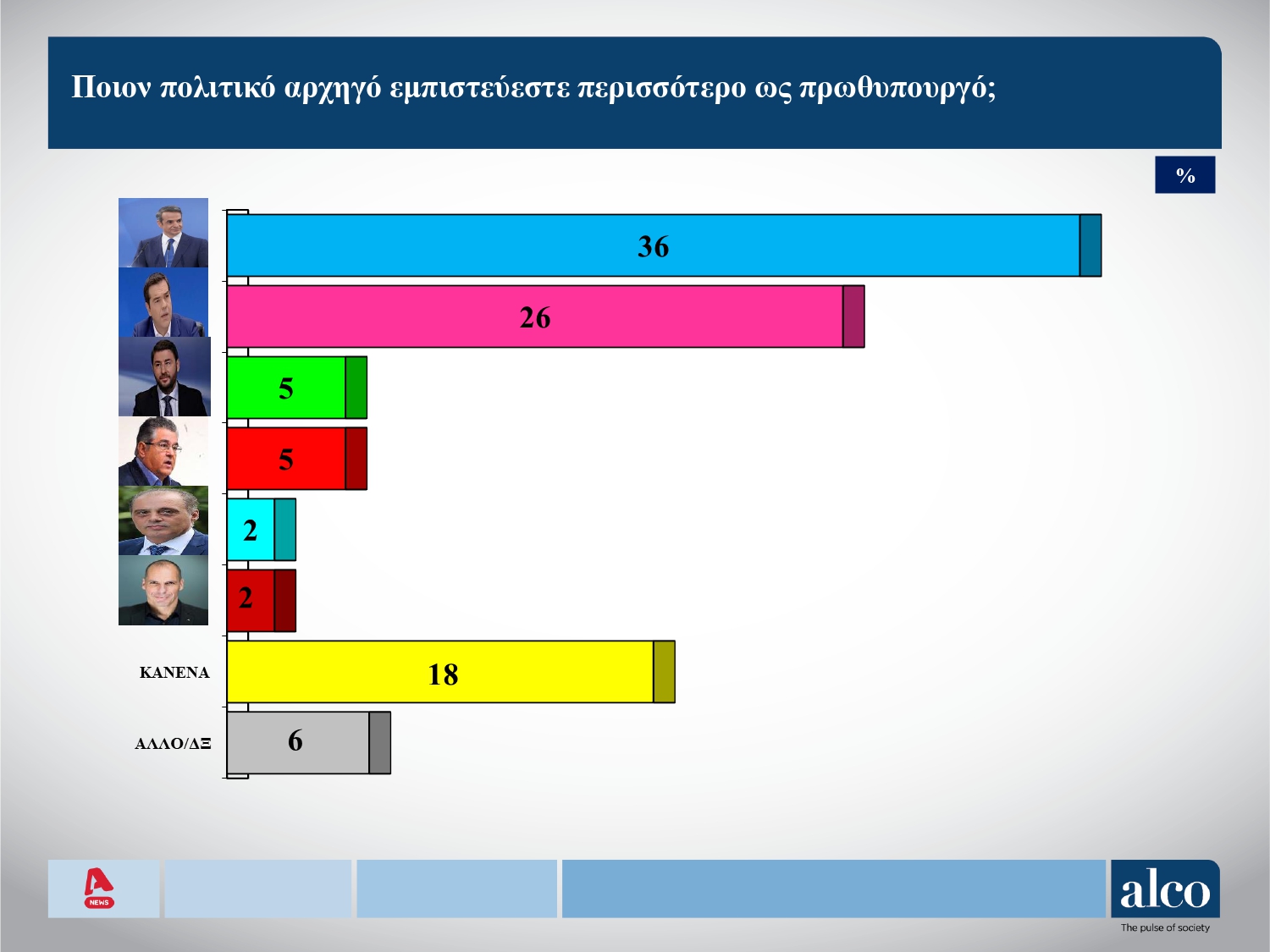 Ποιον πολιτικό αρχηγό εμπιστεύεστε περισσότερο ως πρωθυπουργό;

%

36

26

5

5

2

2

ΚΑΝΕΝΑ 18

ΑΛΛΟ/ΔΞ 6

NEWS

alco
The pulse of society